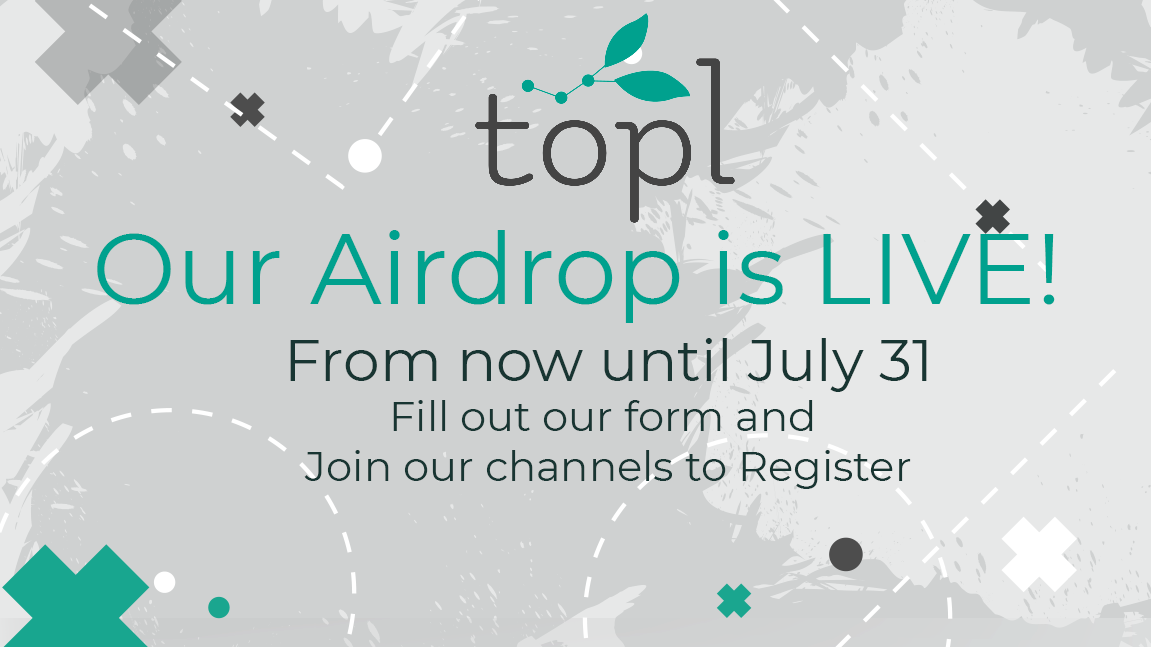 topl

Our Airdrop is LIVE!

From now until July 31

Fill out our form and
Join our channels to Register